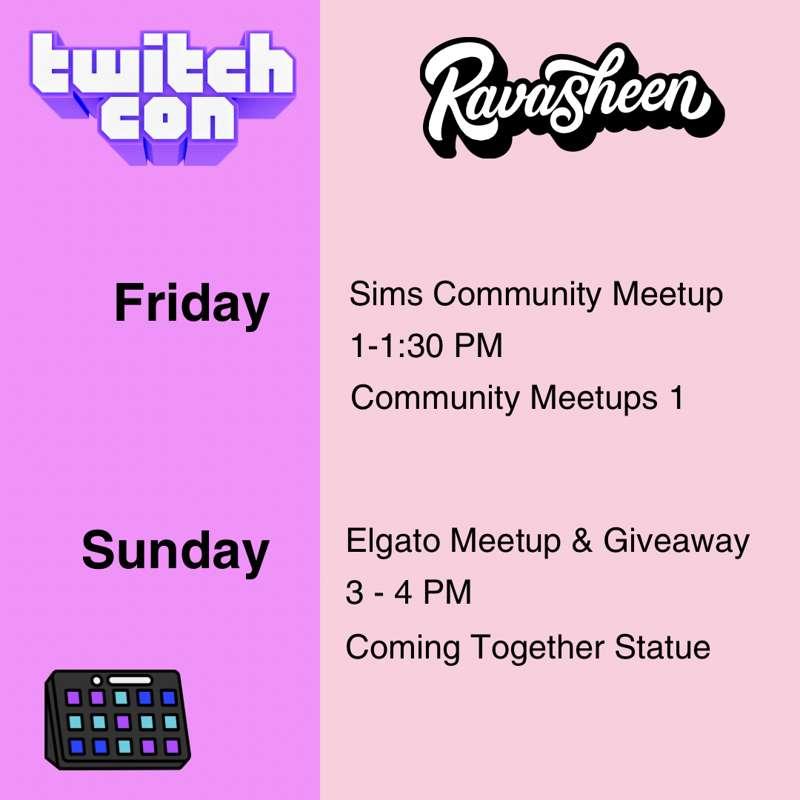 twitch con

Ravasheen

Friday

Sims Community Meetup
1-1:30 PM
Community Meetups 1

Sunday

Elgato Meetup & Giveaway
3 - 4 PM
Coming Together Statue